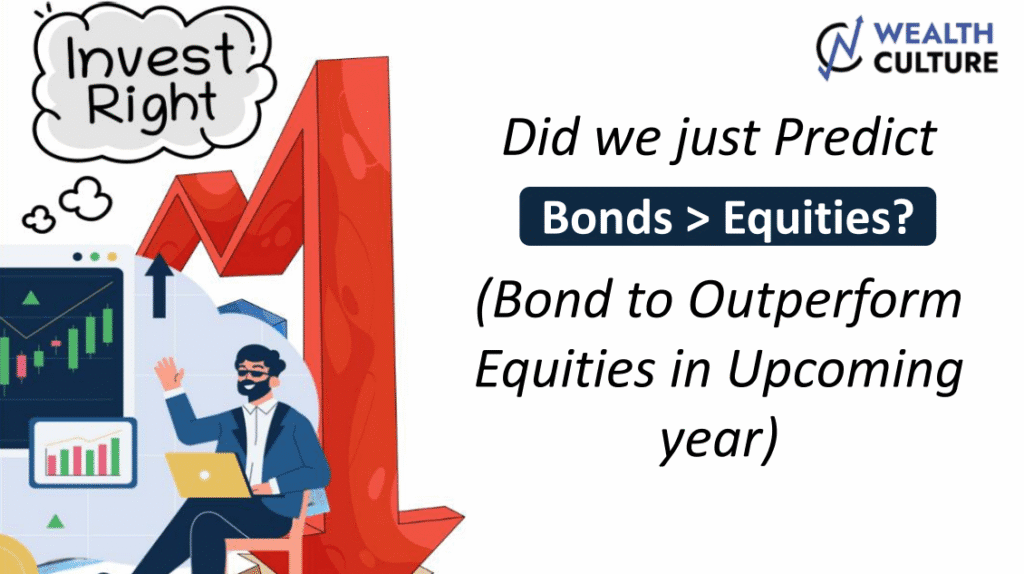 Invest Right

WEALTH CULTURE

Did we just Predict

Bonds > Equities?

(Bond to Outperform Equities in Upcoming year)